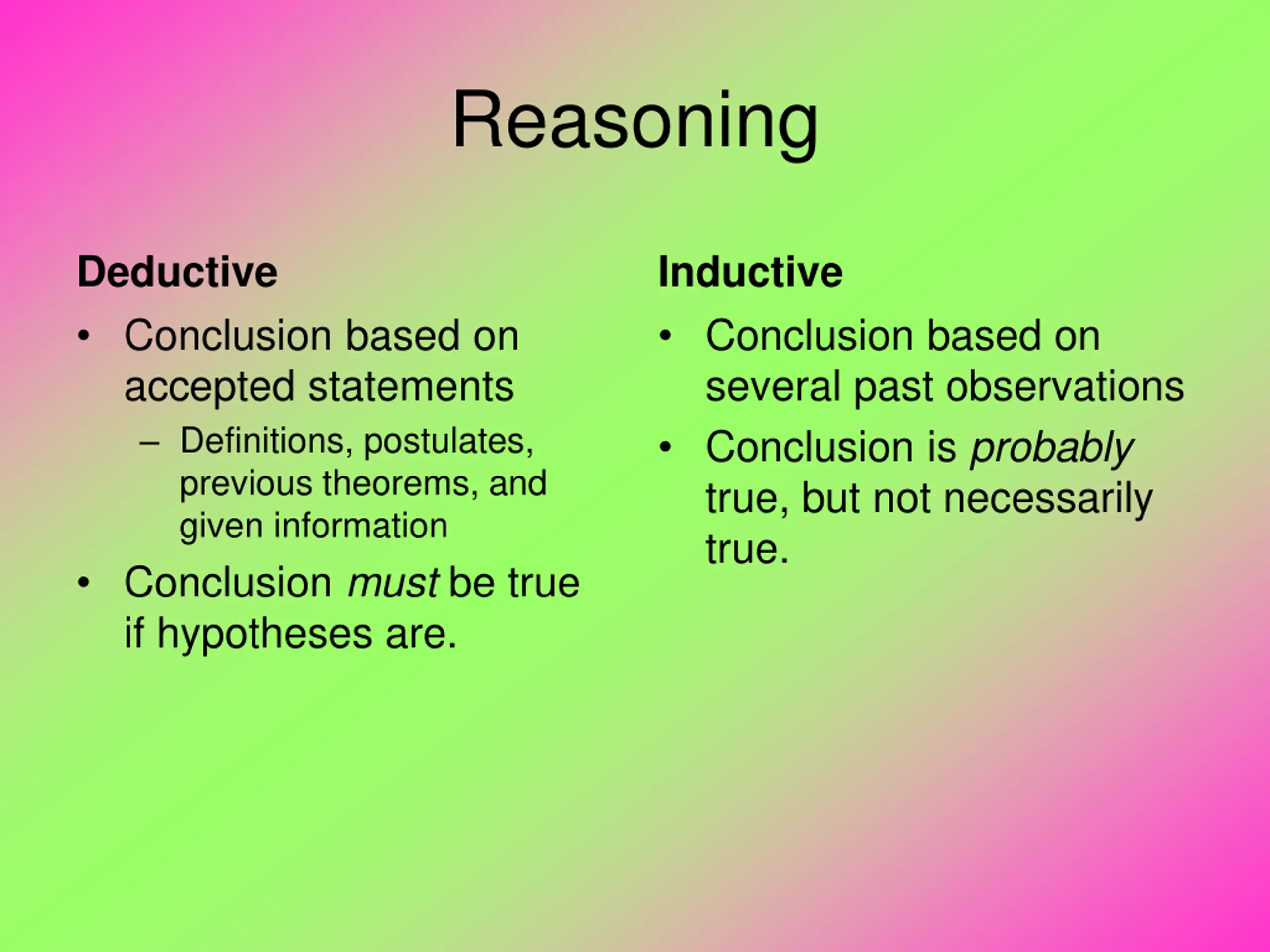 Reasoning

Deductive

• Conclusion based on accepted statements
– Definitions, postulates, previous theorems, and given information
• Conclusion must be true if hypotheses are.

Inductive

• Conclusion based on several past observations
• Conclusion is probably true, but not necessarily true.